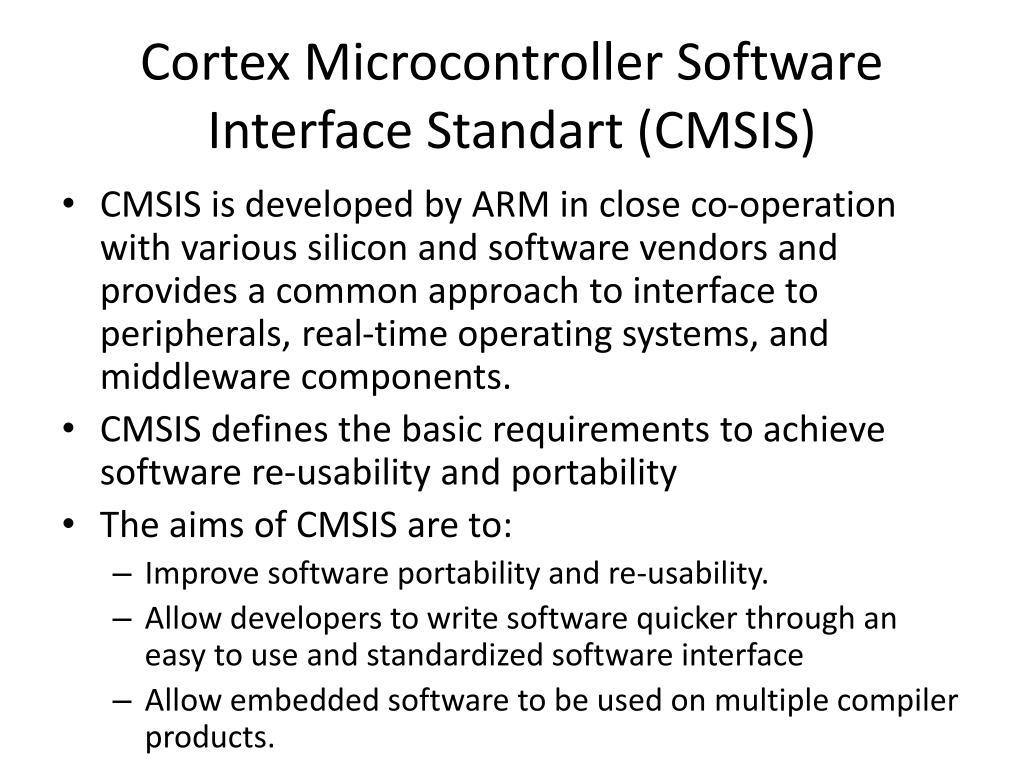 Cortex Microcontroller Software Interface Standart (CMSIS)

• CMSIS is developed by ARM in close co-operation with various silicon and software vendors and provides a common approach to interface to peripherals, real-time operating systems, and middleware components.
• CMSIS defines the basic requirements to achieve software re-usability and portability
• The aims of CMSIS are to:
– Improve software portability and re-usability.
– Allow developers to write software quicker through an easy to use and standardized software interface
– Allow embedded software to be used on multiple compiler products.